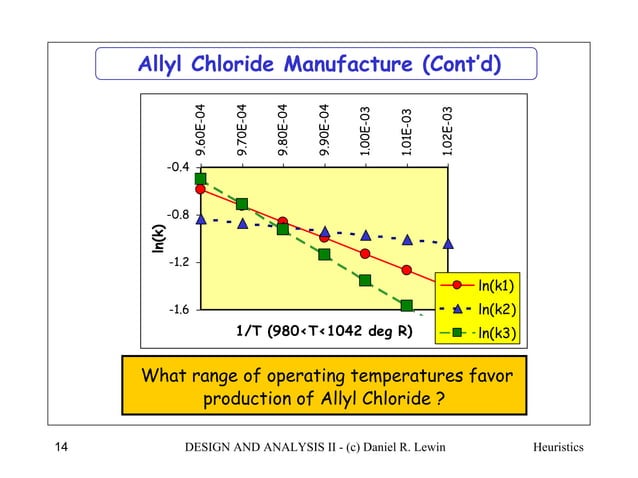 Allyl Chloride Manufacture (Cont'd)

9.60E-04
9.70E-04
9.80E-04
9.90E-04
1.00E-03
1.01E-03
1.02E-03

-0.4
-0.8
-1.2
-1.6

ln(k)

1/T (980<T<1042 deg R)

ln(k1)
ln(k2)
ln(k3)

What range of operating temperatures favor production of Allyl Chloride ?

14 DESIGN AND ANALYSIS II - (c) Daniel R. Lewin Heuristics